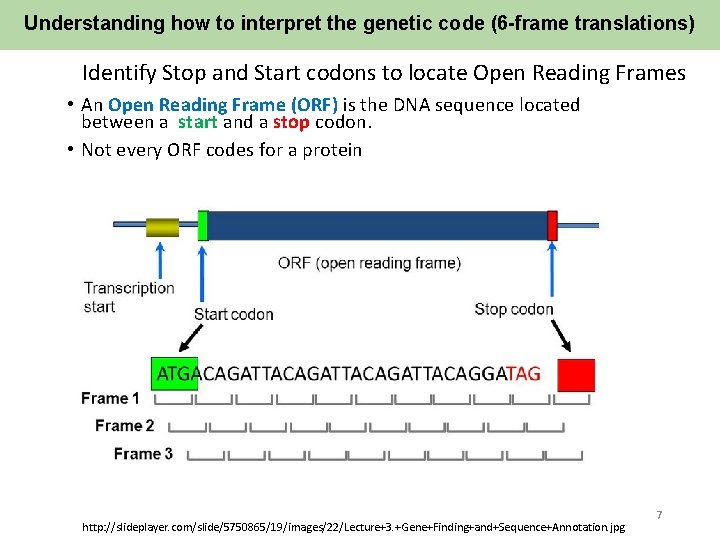 Understanding how to interpret the genetic code (6-frame translations)

Identify Stop and Start codons to locate Open Reading Frames

• An Open Reading Frame (ORF) is the DNA sequence located between a start and a stop codon.

• Not every ORF codes for a protein

ORF (open reading frame)

Transcription start

Start codon

Stop codon

ATGACAGATTACAGATTACAGATTACAGGATAG

Frame 1

Frame 2

Frame 3

7

http://slideplayer.com/slide/5750865/19/images/22/Lecture+3.+Gene+Finding+and+Sequence+Annotation.jpg